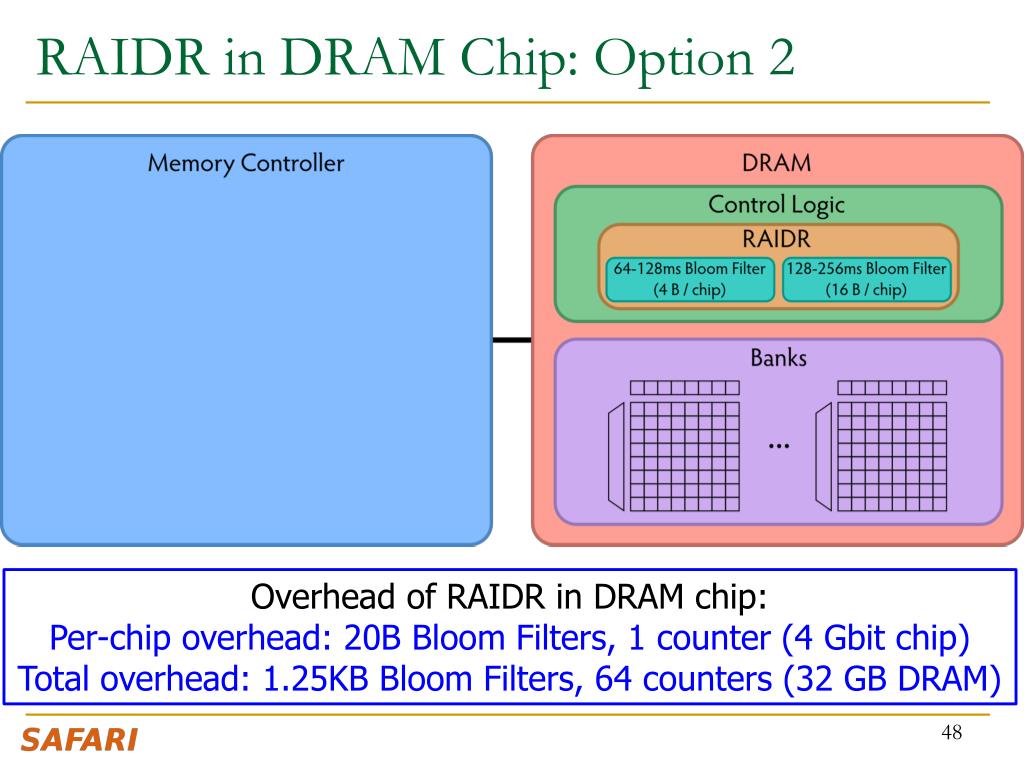 RAIDR in DRAM Chip: Option 2

Memory Controller

DRAM

Control Logic

RAIDR

64-128ms Bloom Filter (4 B / chip)

128-256ms Bloom Filter (16 B / chip)

Banks

...

Overhead of RAIDR in DRAM chip:
Per-chip overhead: 20B Bloom Filters, 1 counter (4 Gbit chip)
Total overhead: 1.25KB Bloom Filters, 64 counters (32 GB DRAM)

SAFARI

48